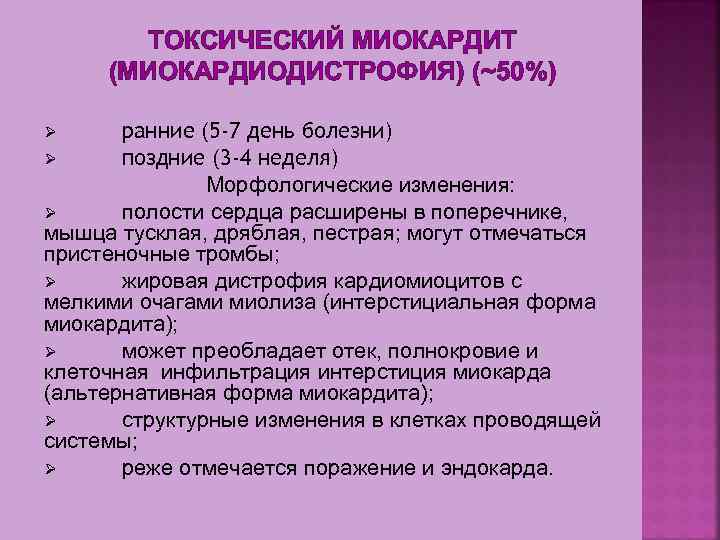 ТОКСИЧЕСКИЙ МИОКАРДИТ (МИОКАРДИОДИСТРОФИЯ) (~50%)

➢ ранние (5-7 день болезни)
➢ поздние (3-4 неделя)

Морфологические изменения:

➢ полости сердца расширены в поперечнике, мышца тусклая, дряблая, пестрая; могут отмечаться пристеночные тромбы;

➢ жировая дистрофия кардиомиоцитов с мелкими очагами миолиза (интерстициальная форма миокардита);

➢ может преобладает отек, полнокровие и клеточная инфильтрация интерстиция миокарда (альтернативная форма миокардита);

➢ структурные изменения в клетках проводящей системы;

➢ реже отмечается поражение и эндокарда.